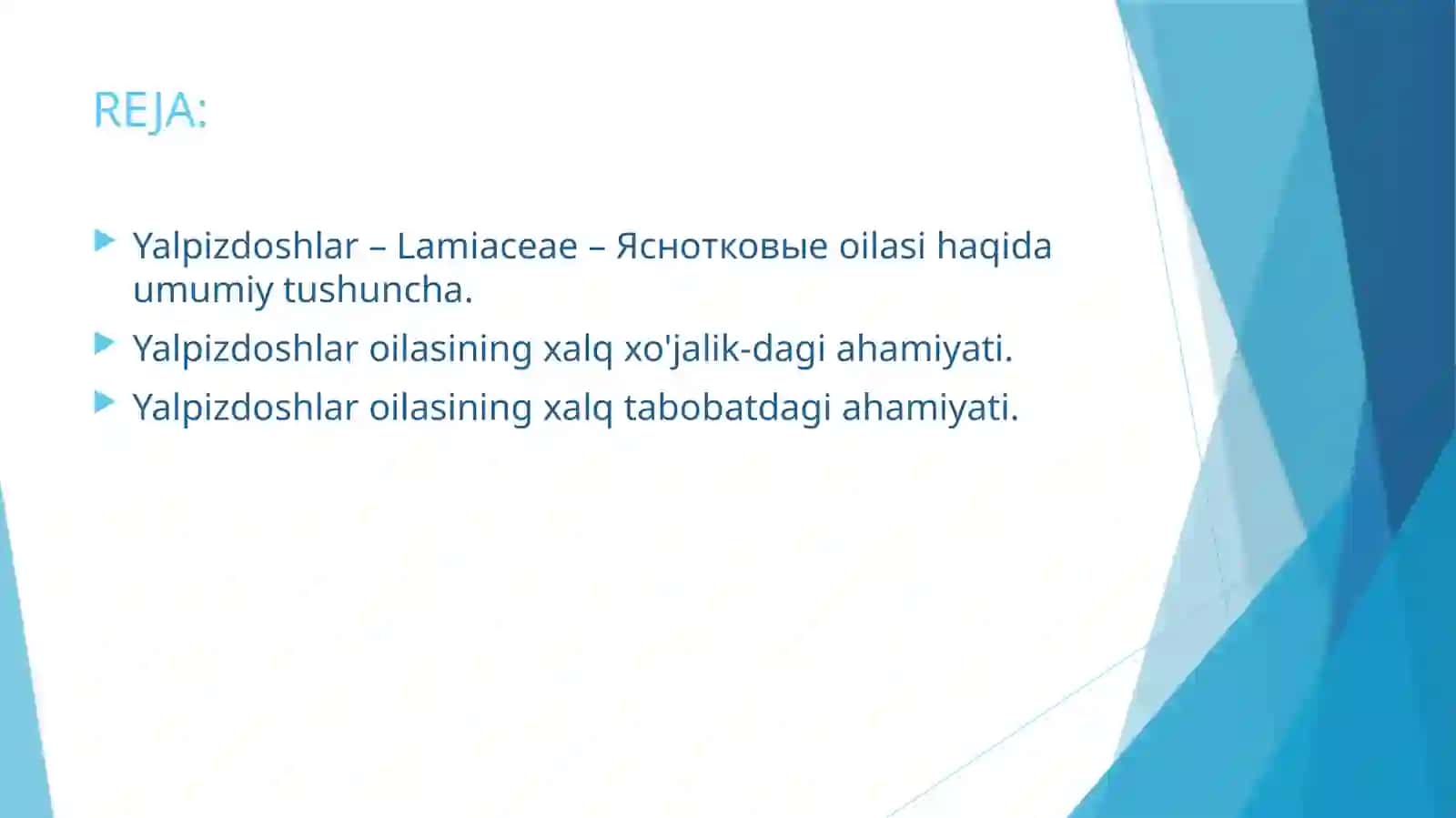 REJA:

Yalpizdoshlar – Lamiaceae – Яснотковые oilasi haqida umumiy tushuncha.

Yalpizdoshlar oilasining xalq xo'jalik-dagi ahamiyati.

Yalpizdoshlar oilasining xalq tabobatdagi ahamiyati.